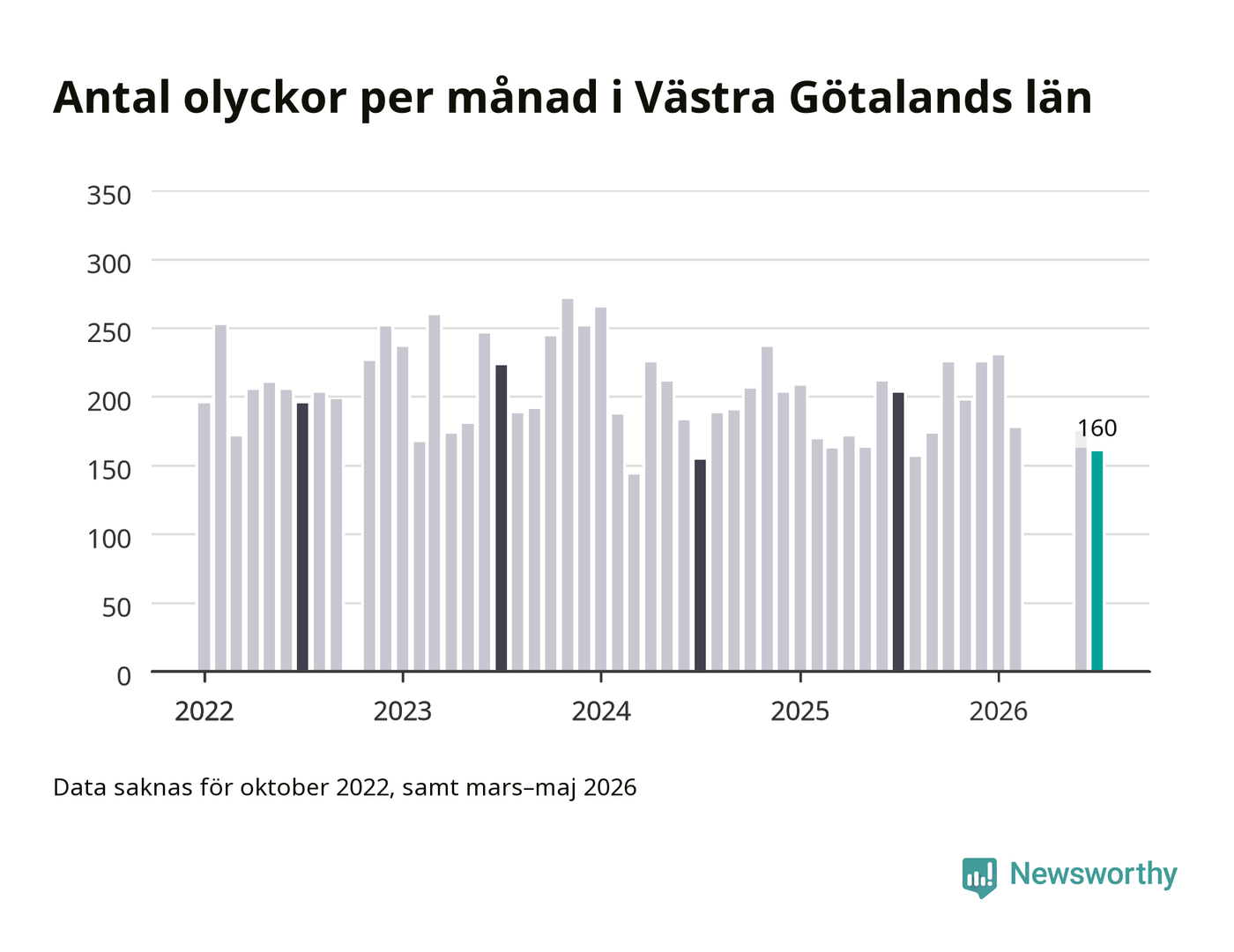 Antal olyckor per månad i Västra Götalands län

350
300
250
200
150
100
50
0

160

2022
2023
2024
2025
2026

Data saknas för oktober 2022, samt mars–maj 2026

Newsworthy